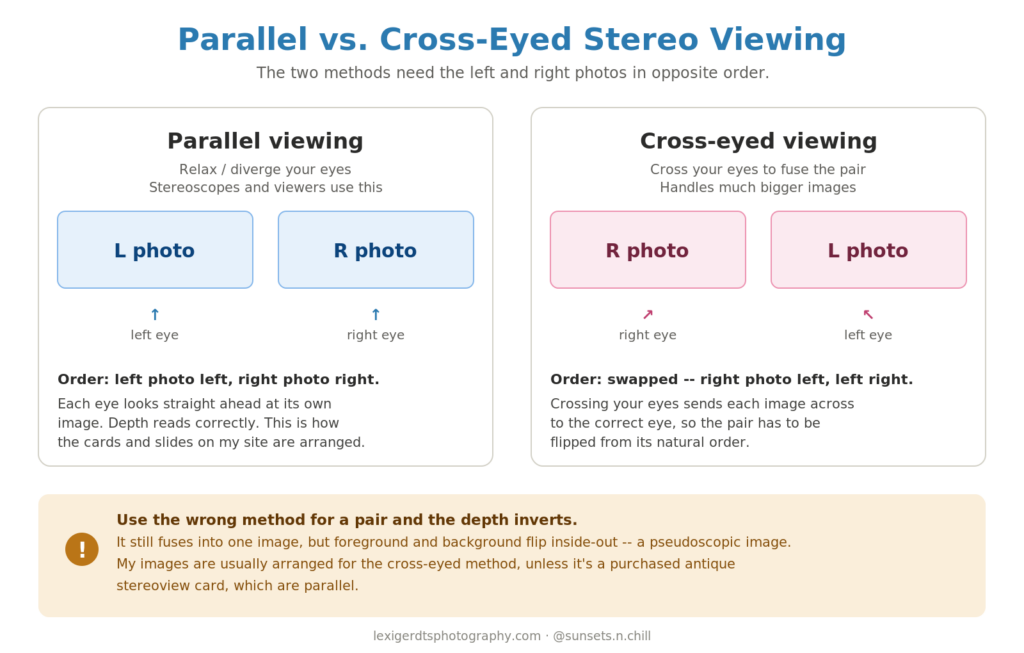 Parallel vs. Cross-Eyed Stereo Viewing

The two methods need the left and right photos in opposite order.

Parallel viewing

Relax / diverge your eyes
Stereoscopes and viewers use this

L photo

R photo

↑
left eye

↑
right eye

Order: left photo left, right photo right.

Each eye looks straight ahead at its own image. Depth reads correctly. This is how the cards and slides on my site are arranged.

Cross-eyed viewing

Cross your eyes to fuse the pair
Handles much bigger images

R photo

L photo

↗
right eye

↖
left eye

Order: swapped -- right photo left, left right.

Crossing your eyes sends each image across to the correct eye, so the pair has to be flipped from its natural order.

!

Use the wrong method for a pair and the depth inverts.

It still fuses into one image, but foreground and background flip inside-out -- a pseudoscopic image. My images are usually arranged for the cross-eyed method, unless it's a purchased antique stereoview card, which are parallel.

lexigerdtsphotography.com · @sunsets.n.chill